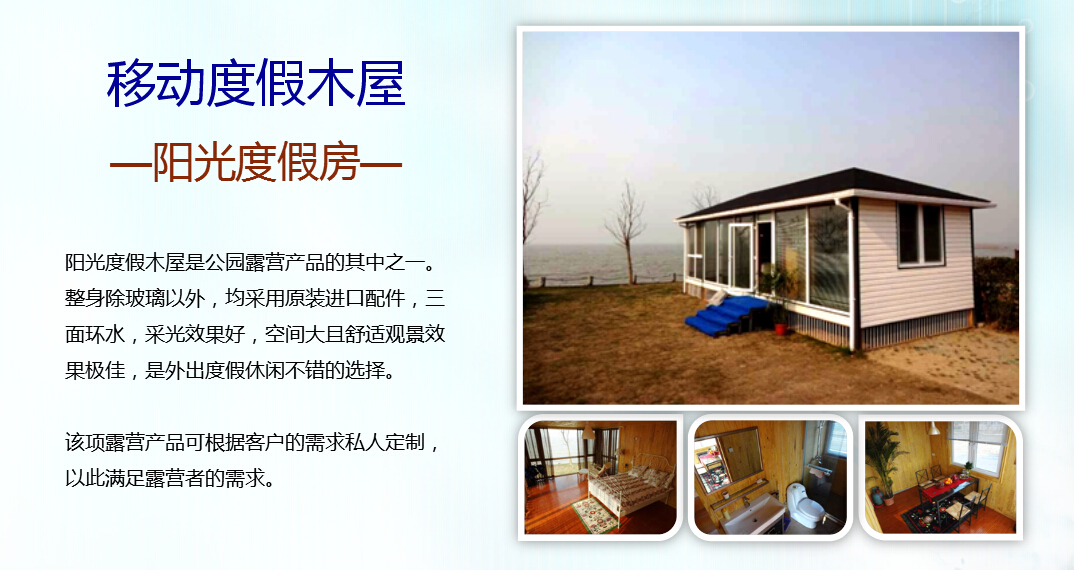 移动度假木屋

—阳光度假房—

阳光度假木屋是公园露营产品的其中之一。整身除玻璃以外，均采用原装进口配件，三面环水，采光效果好，空间大且舒适观景效果极佳，是外出度假休闲不错的选择。

该项露营产品可根据客户的需求私人定制，以此满足露营者的需求。